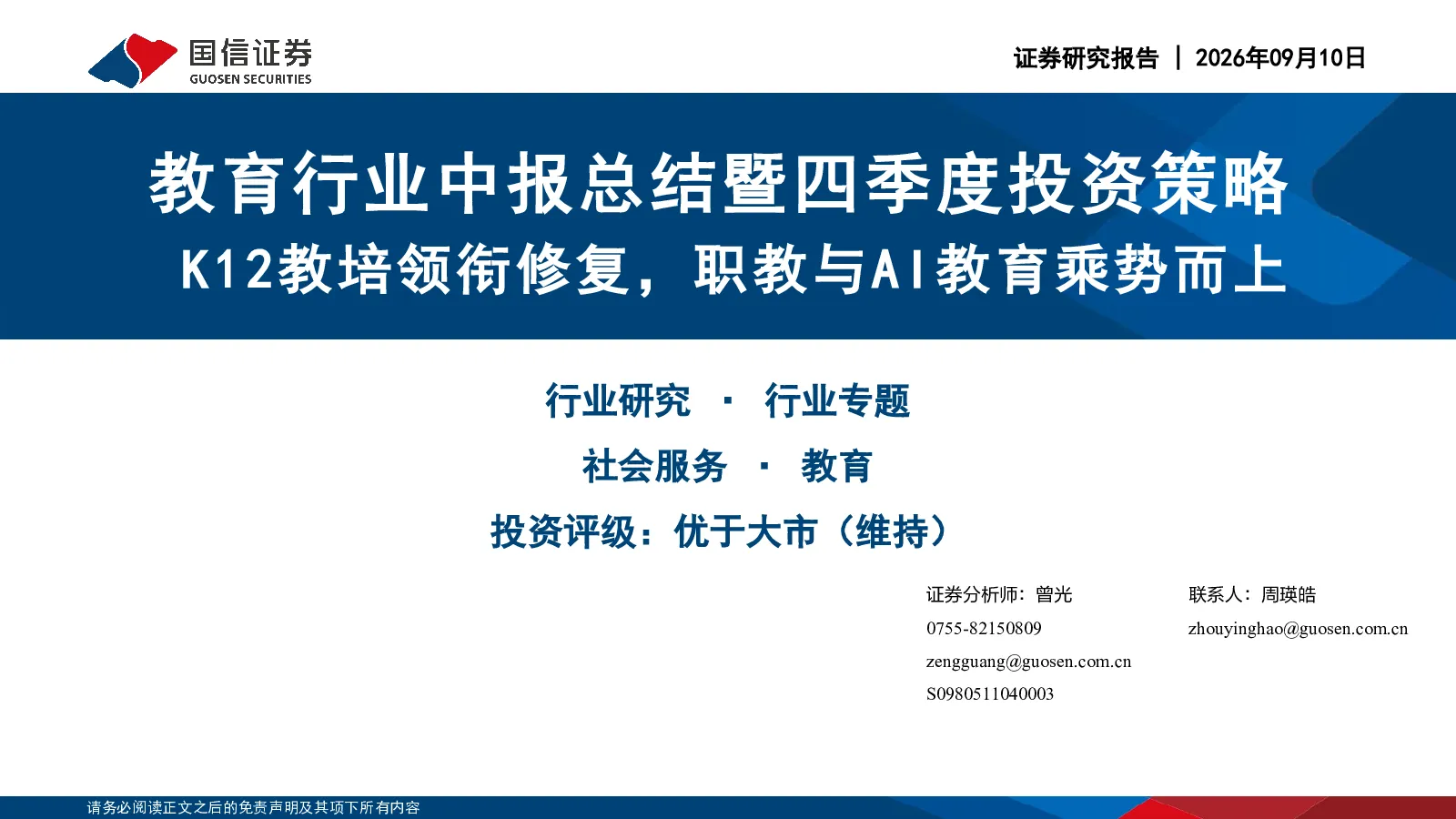 国信证券
GUOSEN SECURITIES

证券研究报告 | 2026年09月10日

教育行业中报总结暨四季度投资策略
K12教培领衔修复，职教与AI教育乘势而上

行业研究 · 行业专题
社会服务 · 教育
投资评级：优于大市（维持）

证券分析师：曾光
0755-82150809
zengguang@guosen.com.cn
S0980511040003

联系人：周瑛皓
zhouyinghao@guosen.com.cn

请务必阅读正文之后的免责声明及其项下所有内容